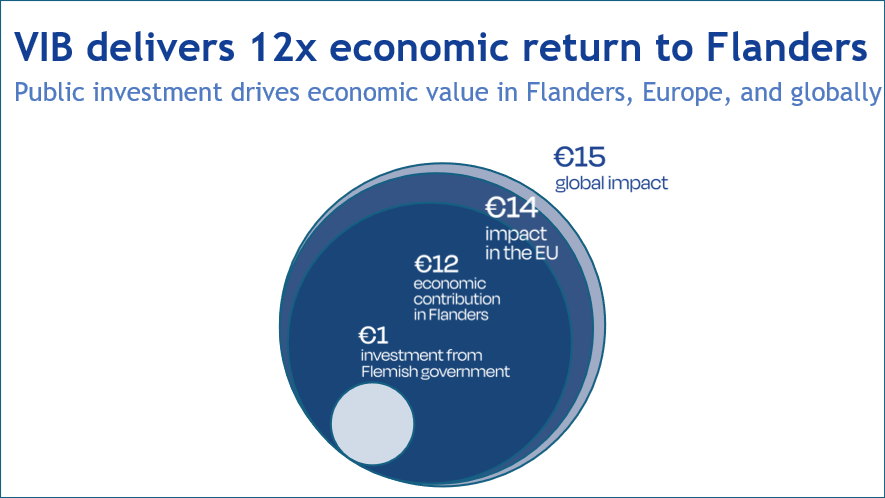 VIB delivers 12x economic return to Flanders

Public investment drives economic value in Flanders, Europe, and globally

€15
global impact

€14
impact
in the EU

€12
economic
contribution
in Flanders

€1
investment from
Flemish government